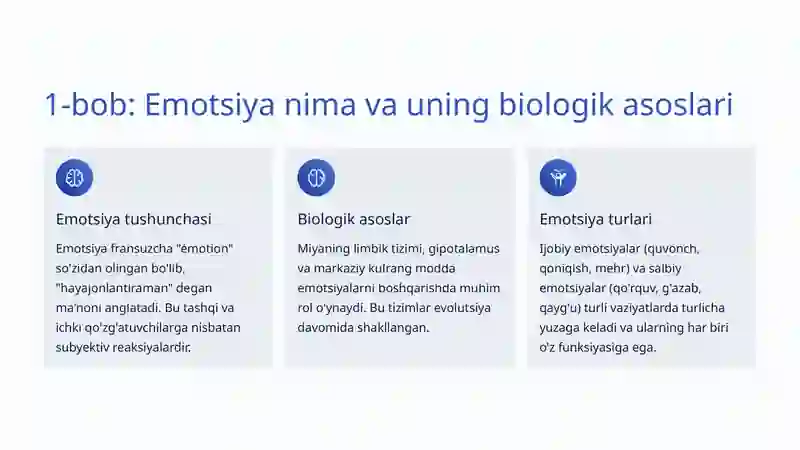 1-bob: Emotsiya nima va uning biologik asoslari

Emotsiya tushunchasi

Emotsiya fransuzcha "émotion" so'zidan olingan bo'lib, "hayajonlantiraman" degan ma'noni anglatadi. Bu tashqi va ichki qo'zg'atuvchilarga nisbatan subyektiv reaksiyalardir.

Biologik asoslar

Miyaning limbik tizimi, gipotalamus va markaziy kulrang modda emotsiyalarni boshqarishda muhim rol o'ynaydi. Bu tizimlar evolutsiya davomida shakllangan.

Emotsiya turlari

Ijobiy emotsiyalar (quvonch, qoniqish, mehr) va salbiy emotsiyalar (qo'rquv, g'azab, qayg'u) turli vaziyatlarda turlicha yuzaga keladi va ularning har biri o'z funksiyasiga ega.